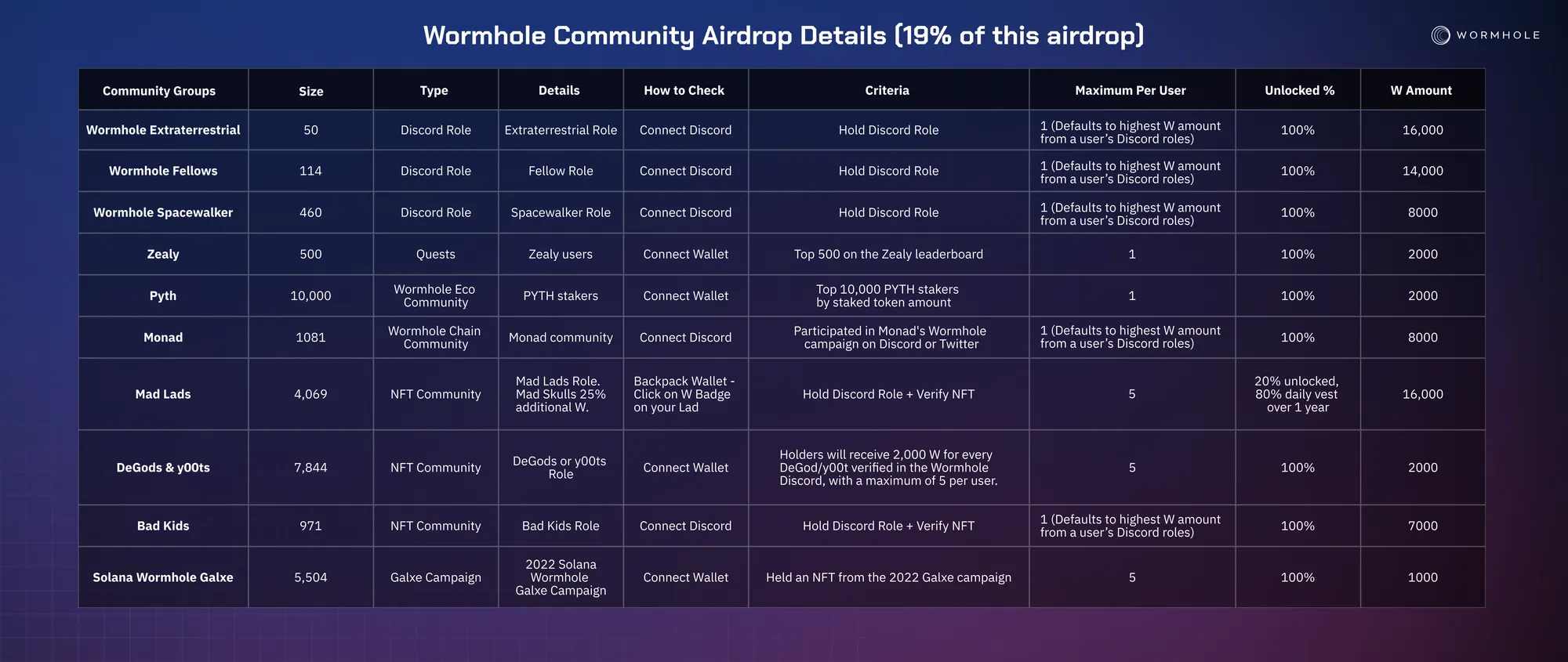 Wormhole Community Airdrop Details (19% of this airdrop)

WORMHOLE

| Community Groups | Size | Type | Details | How to Check | Criteria | Maximum Per User | Unlocked % | W Amount |
|---|---|---|---|---|---|---|---|---|
| Wormhole Extraterrestrial | 50 | Discord Role | Extraterrestrial Role | Connect Discord | Hold Discord Role | 1 (Defaults to highest W amount from a user's Discord roles) | 100% | 16,000 |
| Wormhole Fellows | 114 | Discord Role | Fellow Role | Connect Discord | Hold Discord Role | 1 (Defaults to highest W amount from a user's Discord roles) | 100% | 14,000 |
| Wormhole Spacewalker | 460 | Discord Role | Spacewalker Role | Connect Discord | Hold Discord Role | 1 (Defaults to highest W amount from a user's Discord roles) | 100% | 8000 |
| Zealy | 500 | Quests | Zealy users | Connect Wallet | Top 500 on the Zealy leaderboard | 1 | 100% | 2000 |
| Pyth | 10,000 | Wormhole Eco Community | PYTH stakers | Connect Wallet | Top 10,000 PYTH stakers by staked token amount | 1 | 100% | 2000 |
| Monad | 1081 | Wormhole Chain Community | Monad community | Connect Discord | Participated in Monad's Wormhole campaign on Discord or Twitter | 1 (Defaults to highest W amount from a user's Discord roles) | 100% | 8000 |
| Mad Lads | 4,069 | NFT Community | Mad Lads Role. Mad Skulls 25% additional W. | Backpack Wallet - Click on W Badge on your Lad | Hold Discord Role + Verify NFT | 5 | 20% unlocked, 80% daily vest over 1 year | 16,000 |
| DeGods & y00ts | 7,844 | NFT Community | DeGods or y00ts Role | Connect Wallet | Holders will receive 2,000 W for every DeGod/y00t verified in the Wormhole Discord, with a maximum of 5 per user. | 5 | 100% | 2000 |
| Bad Kids | 971 | NFT Community | Bad Kids Role | Connect Discord | Hold Discord Role + Verify NFT | 1 (Defaults to highest W amount from a user's Discord roles) | 100% | 7000 |
| Solana Wormhole Galxe | 5,504 | Galxe Campaign | 2022 Solana Wormhole Galxe Campaign | Connect Wallet | Held an NFT from the 2022 Galxe campaign | 5 | 100% | 1000 |